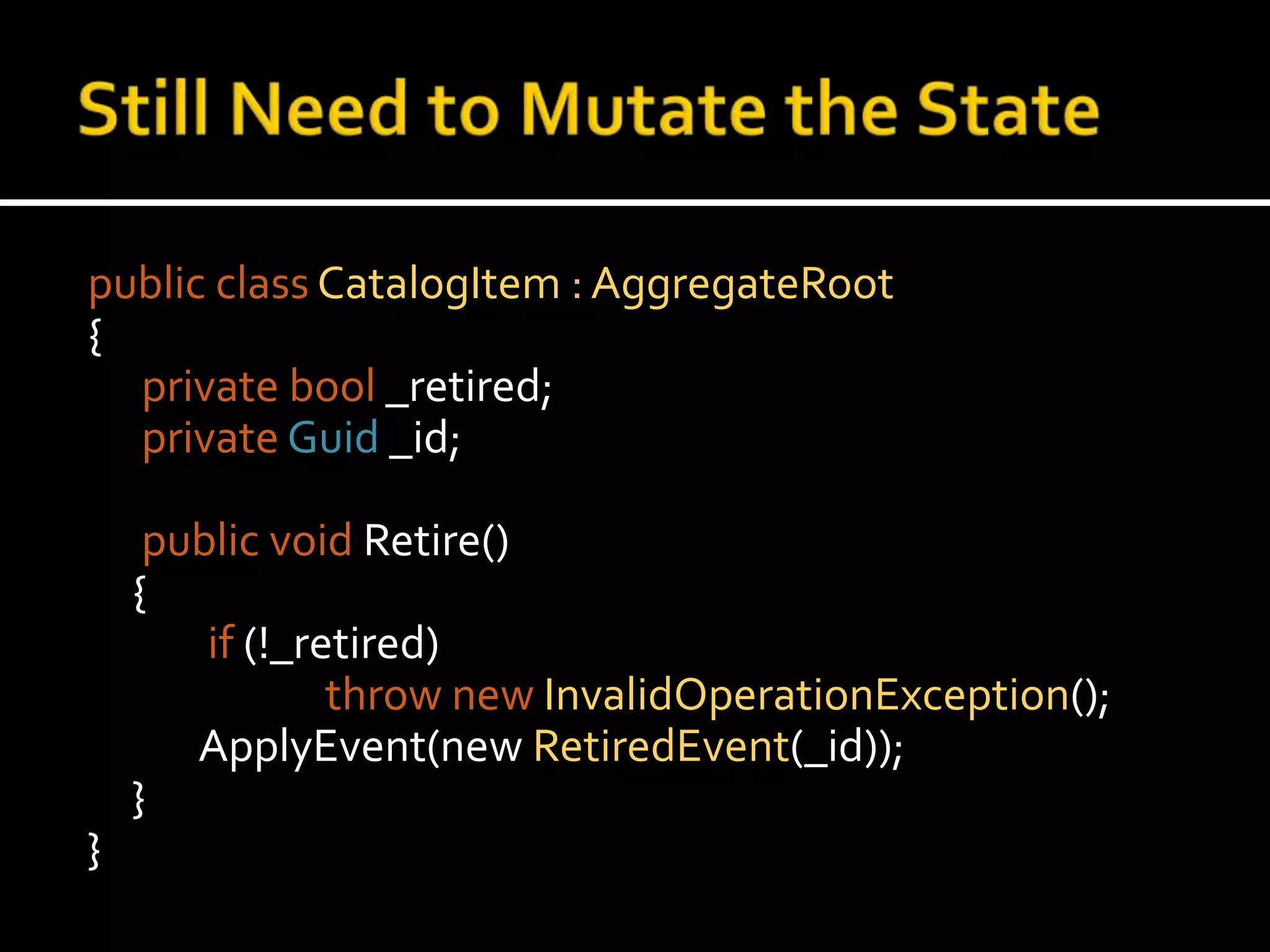 Still Need to Mutate the State

public class CatalogItem : AggregateRoot
{
    private bool _retired;
    private Guid _id;

    public void Retire()
    {
        if (!_retired)
                throw new InvalidOperationException();
        ApplyEvent(new RetiredEvent(_id));
    }
}